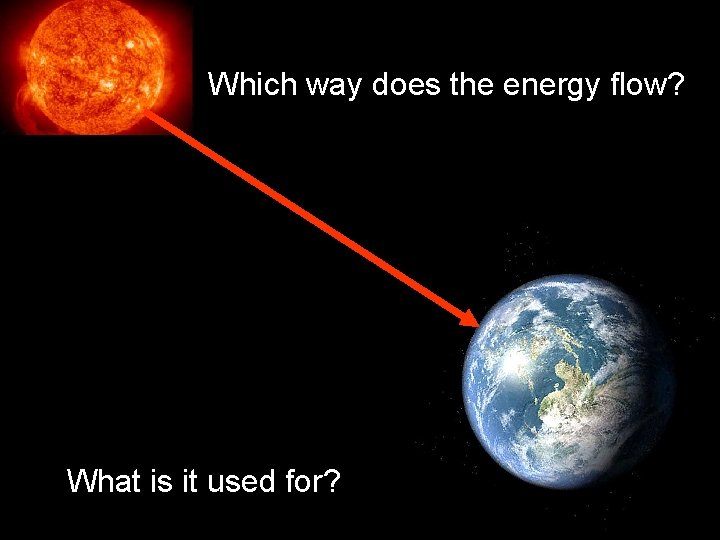 Which way does the energy flow?

What is it used for?